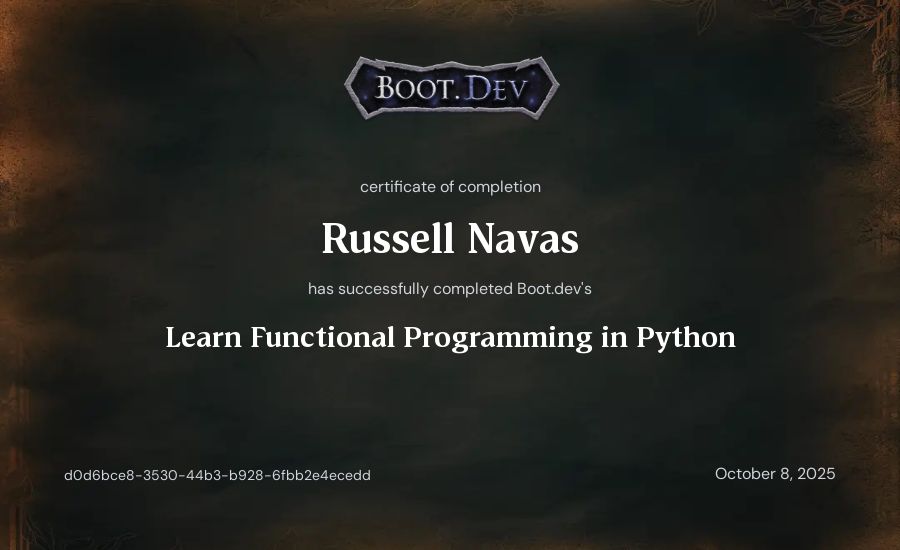 BOOT.DEV

certificate of completion

Russell Navas

has successfully completed Boot.dev's

Learn Functional Programming in Python

d0d6bce8-3530-44b3-b928-6fbb2e4ecedd

October 8, 2025